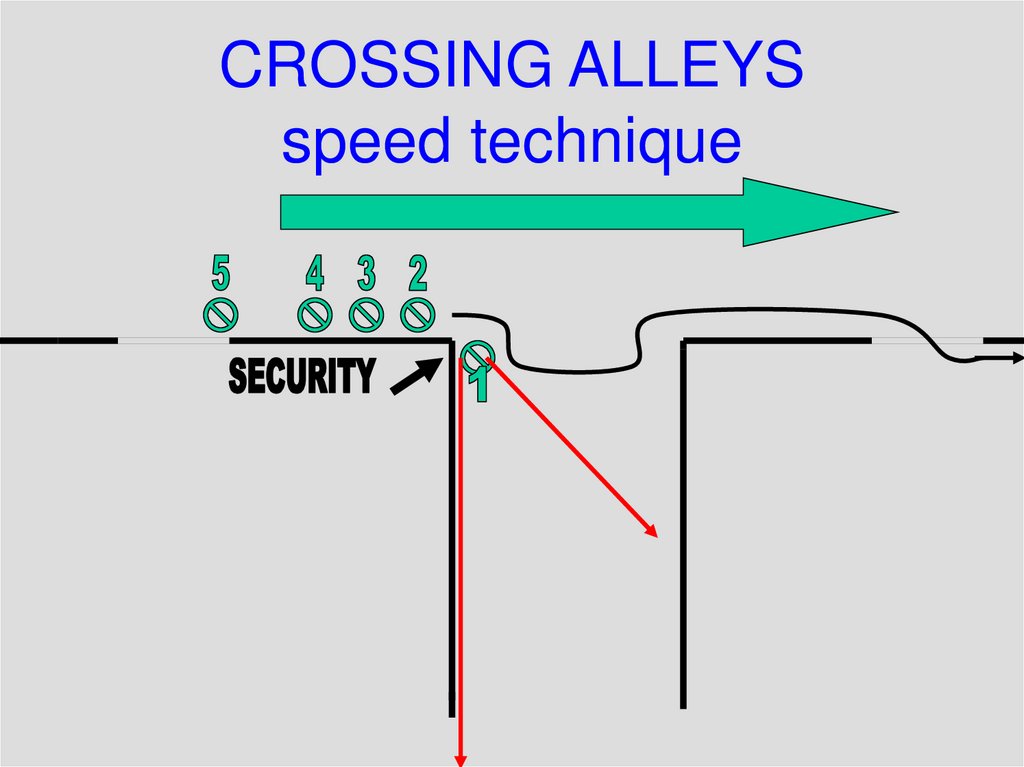 CROSSING ALLEYS
speed technique

5 4 3 2

SECURITY

1